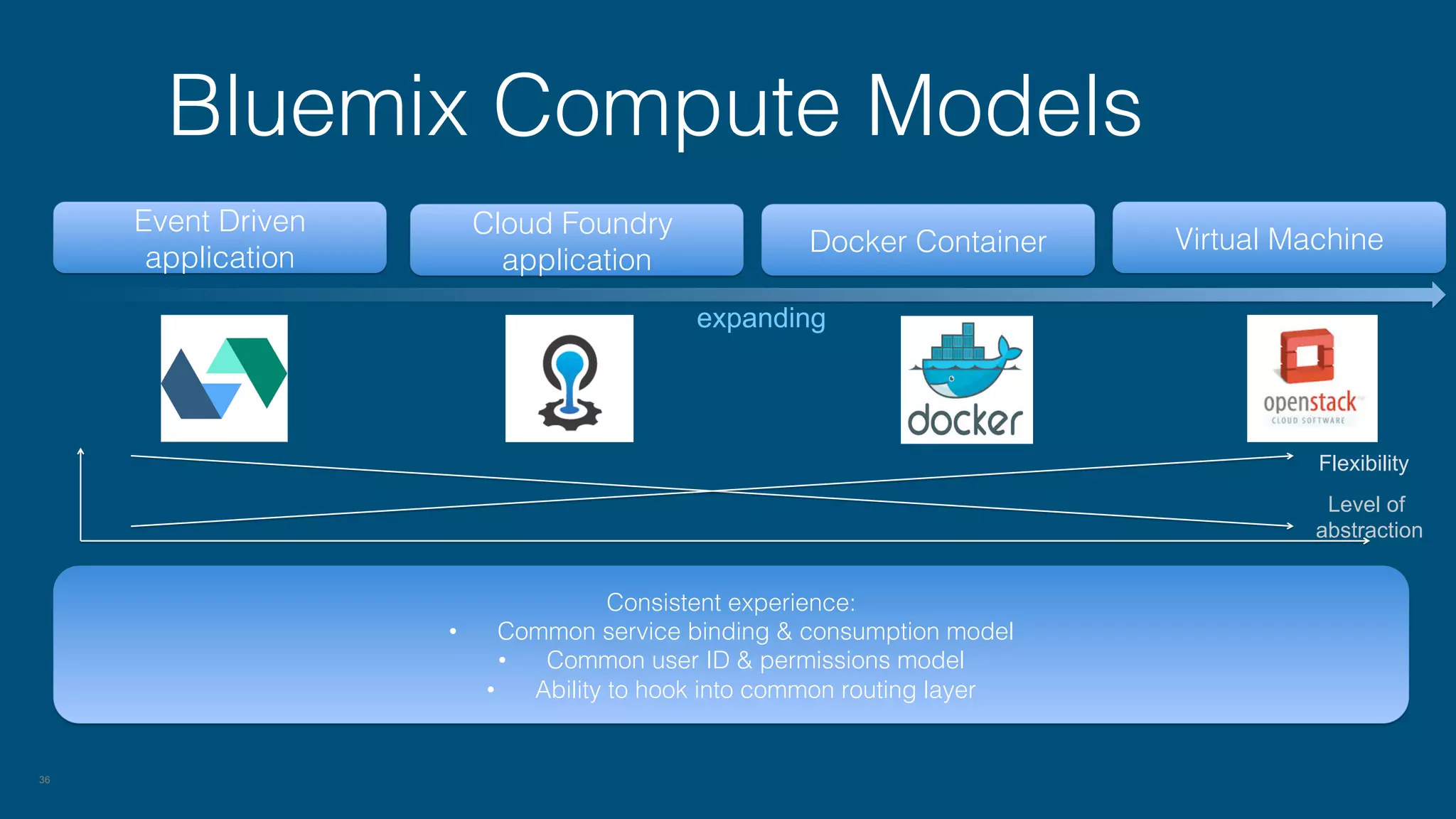 Bluemix Compute Models

Event Driven application

Cloud Foundry application

Docker Container

Virtual Machine

expanding

docker

openstack
CLOUD SOFTWARE

Flexibility

Level of abstraction

Consistent experience:
• Common service binding & consumption model
• Common user ID & permissions model
• Ability to hook into common routing layer

36